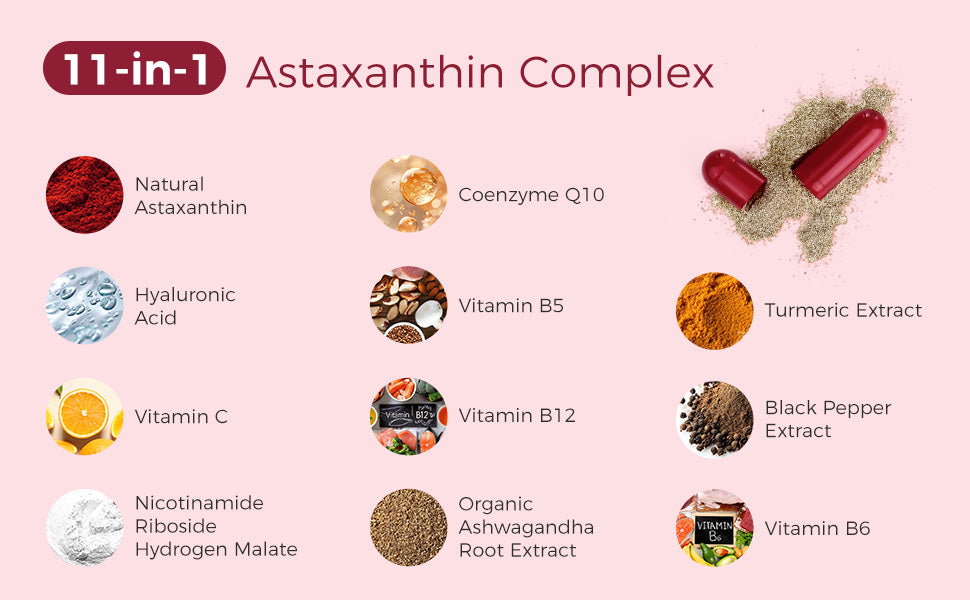 11-in-1 Astaxanthin Complex

Natural Astaxanthin

Hyaluronic Acid

Vitamin C

Nicotinamide Riboside Hydrogen Malate

Coenzyme Q10

Vitamin B5

Vitamin B12

Organic Ashwagandha Root Extract

Turmeric Extract

Black Pepper Extract

Vitamin B6